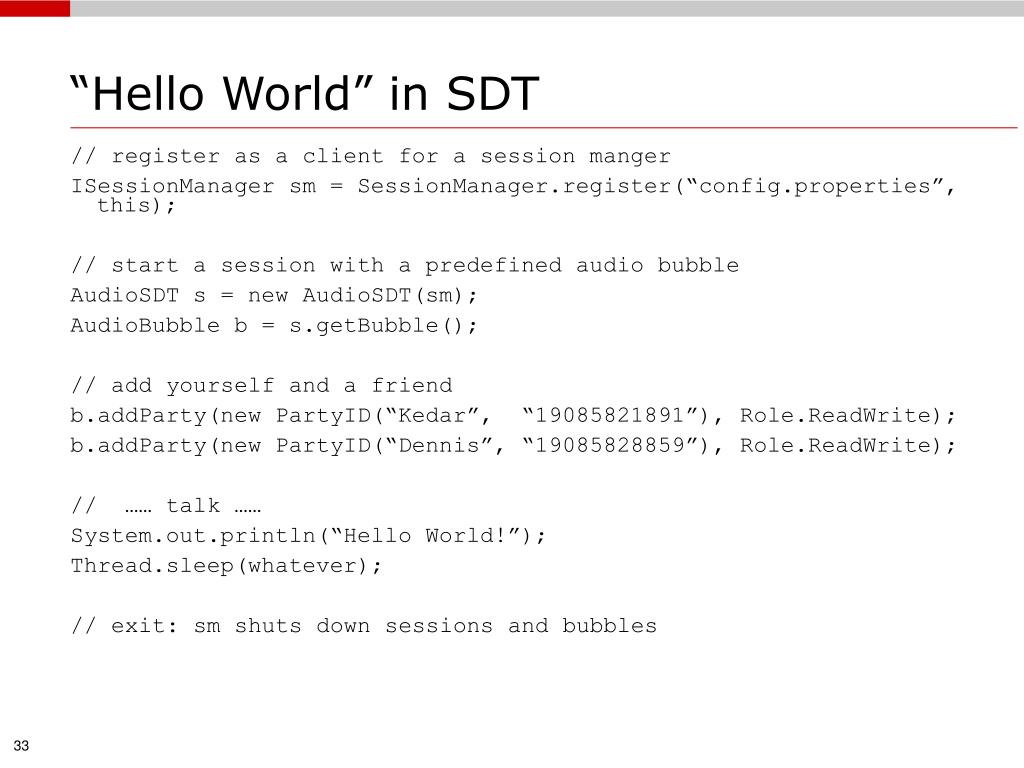 “Hello World” in SDT

// register as a client for a session manger
ISessionManager sm = SessionManager.register(“config.properties”, this);

// start a session with a predefined audio bubble
AudioSDT s = new AudioSDT(sm);
AudioBubble b = s.getBubble();

// add yourself and a friend
b.addParty(new PartyID(“Kedar”, “19085821891”), Role.ReadWrite);
b.addParty(new PartyID(“Dennis”, “19085828859”), Role.ReadWrite);

// …… talk ……
System.out.println(“Hello World!”);
Thread.sleep(whatever);

// exit: sm shuts down sessions and bubbles

33